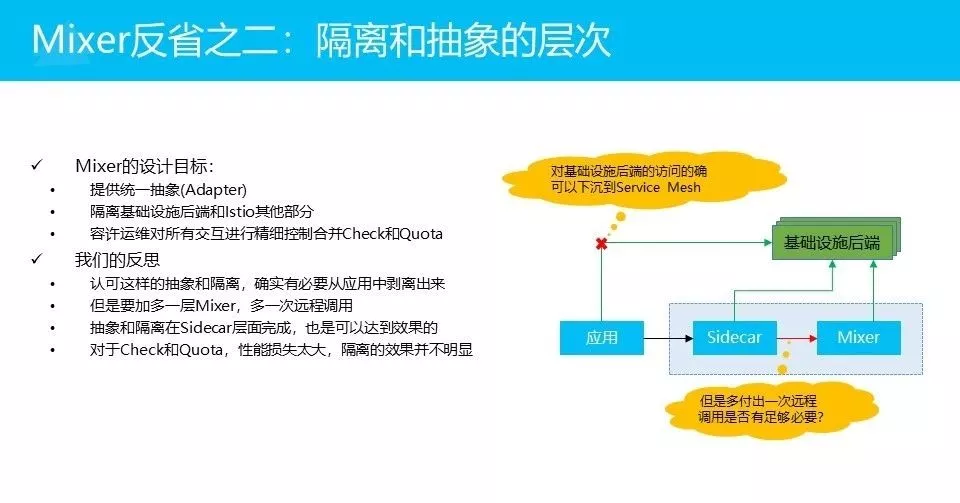 Mixer反省之二：隔离和抽象的层次

✓ Mixer的设计目标：
• 提供统一抽象(Adapter)
• 隔离基础设施后端和Istio其他部分
• 容许运维对所有交互进行精细控制合并Check和Quota
✓ 我们的反思
• 认可这样的抽象和隔离，确实有必要从应用中剥离出来
• 但是要加多一层Mixer，多一次远程调用
• 抽象和隔离在Sidecar层面完成，也是可以达到效果的
• 对于Check和Quota，性能损失太大，隔离的效果并不明显

对基础设施后端的访问的确可以下沉到Service Mesh

基础设施后端

应用

Sidecar

Mixer

但是多付出一次远程调用是否有足够必要?